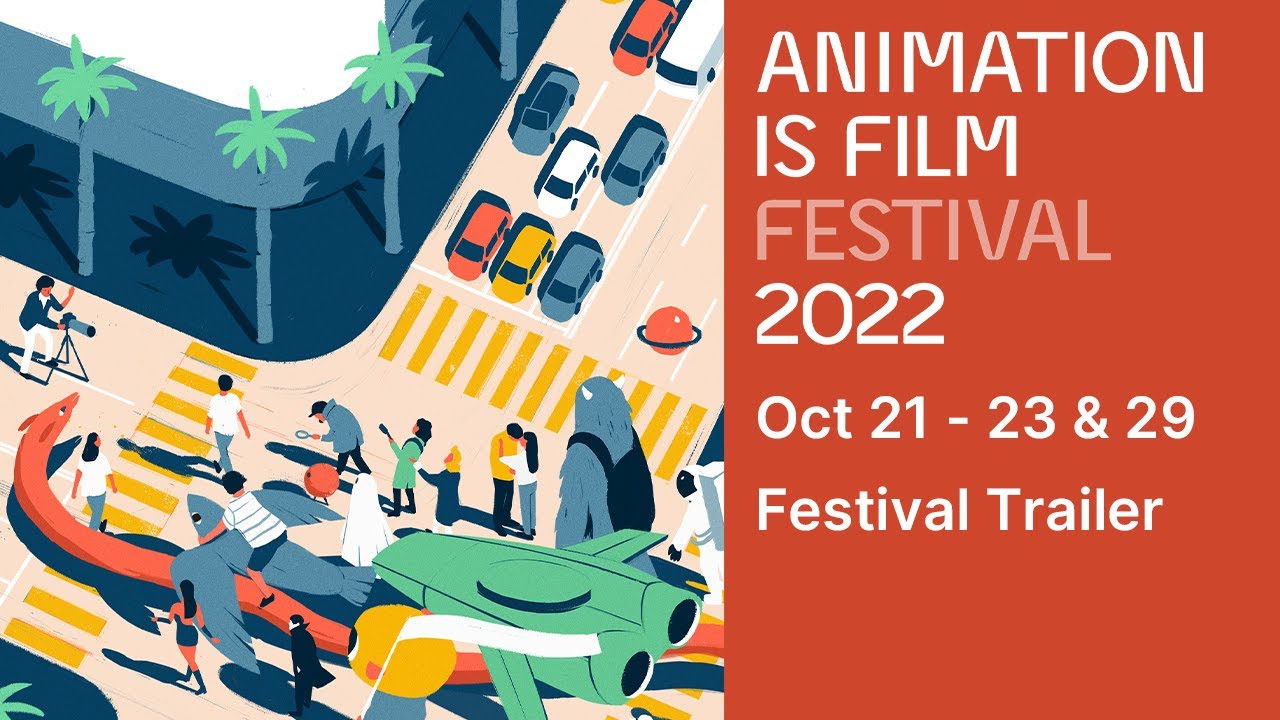 ANIMATION IS FILM FESTIVAL 2022

Oct 21 - 23 & 29

Festival Trailer